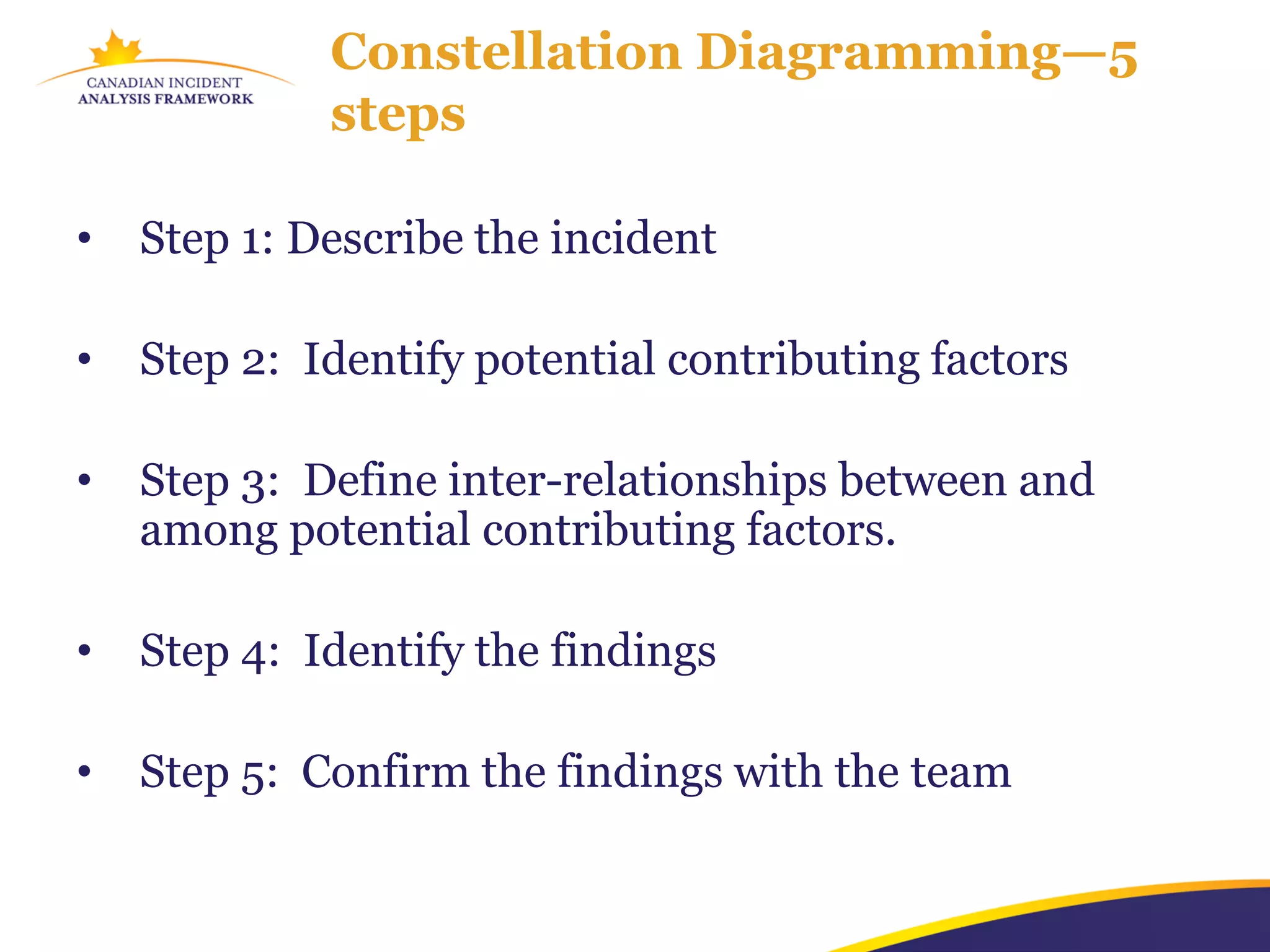 CANADIAN INCIDENT
ANALYSIS FRAMEWORK

Constellation Diagramming—5 steps

• Step 1: Describe the incident

• Step 2: Identify potential contributing factors

• Step 3: Define inter-relationships between and among potential contributing factors.

• Step 4: Identify the findings

• Step 5: Confirm the findings with the team